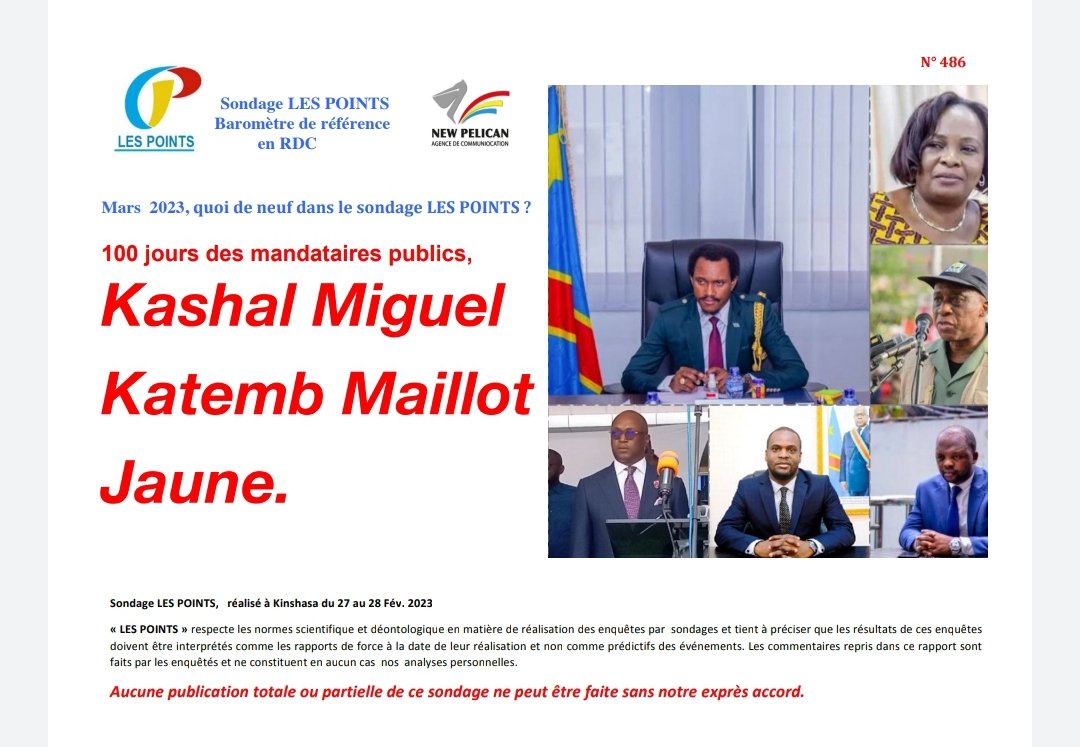 N° 486

LES POINTS

Sondage LES POINTS
Baromètre de référence
en RDC

NEW PELICAN
AGENCE DE COMMUNICATION

Mars 2023, quoi de neuf dans le sondage LES POINTS ?

100 jours des mandataires publics,

Kashal Miguel Katemb Maillot Jaune.

Sondage LES POINTS, réalisé à Kinshasa du 27 au 28 Fév. 2023

« LES POINTS » respecte les normes scientifique et déontologique en matière de réalisation des enquêtes par sondages et tient à préciser que les résultats de ces enquêtes doivent être interprétés comme les rapports de force à la date de leur réalisation et non comme prédictifs des événements. Les commentaires repris dans ce rapport sont faits par les enquêtés et ne constituent en aucun cas nos analyses personnelles.

Aucune publication totale ou partielle de ce sondage ne peut être faite sans notre exprès accord.